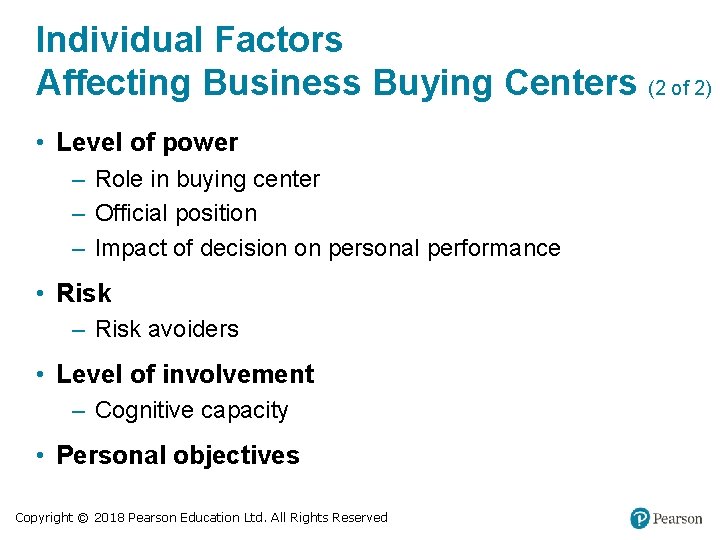 Individual Factors
Affecting Business Buying Centers (2 of 2)

• Level of power
– Role in buying center
– Official position
– Impact of decision on personal performance

• Risk
– Risk avoiders

• Level of involvement
– Cognitive capacity

• Personal objectives

Copyright © 2018 Pearson Education Ltd. All Rights Reserved

Pearson